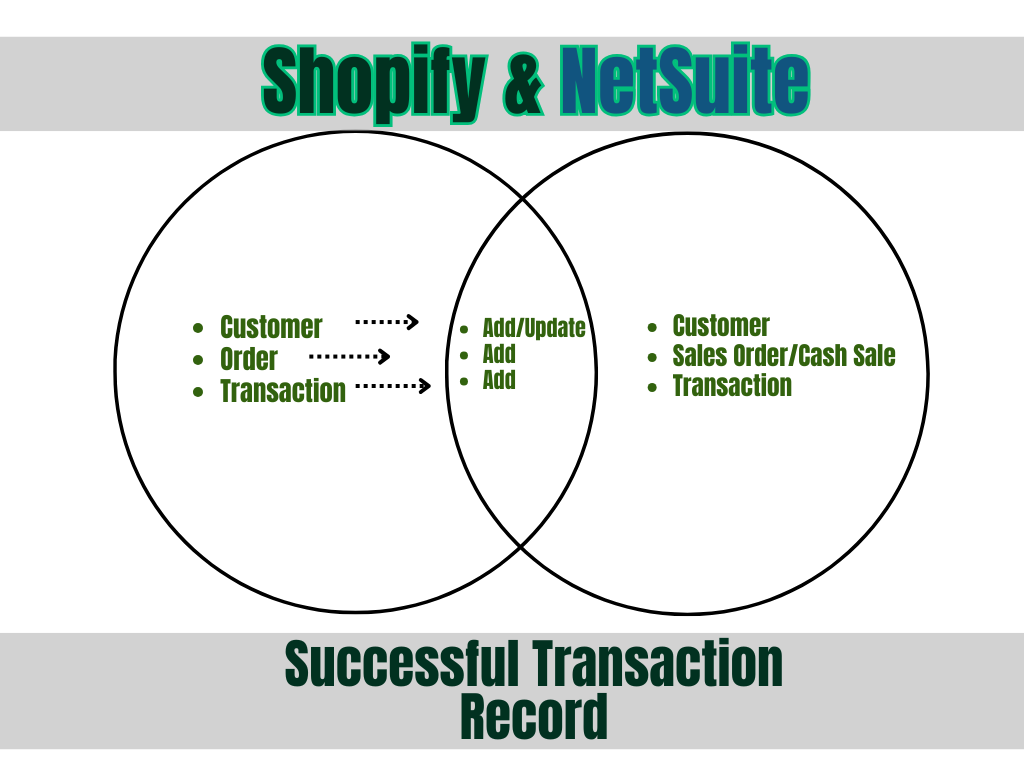 Shopify & NetSuite

- Customer
- Order
- Transaction

- Add/Update
- Add
- Add

- Customer
- Sales Order/Cash Sale
- Transaction

Successful Transaction Record